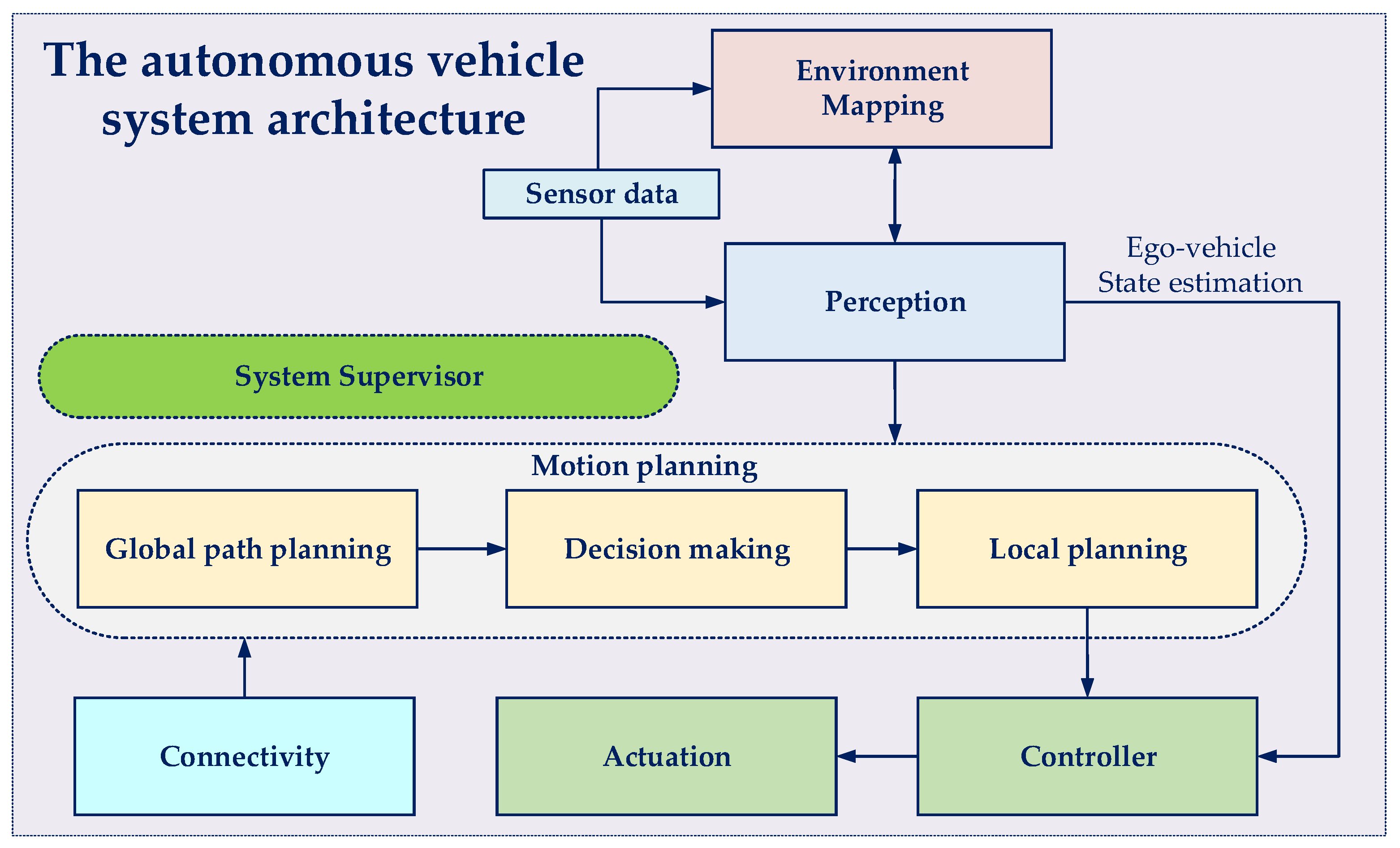 The autonomous vehicle system architecture

Environment Mapping

Sensor data

Perception

Ego-vehicle State estimation

System Supervisor

Motion planning

Global path planning

Decision making

Local planning

Connectivity

Actuation

Controller